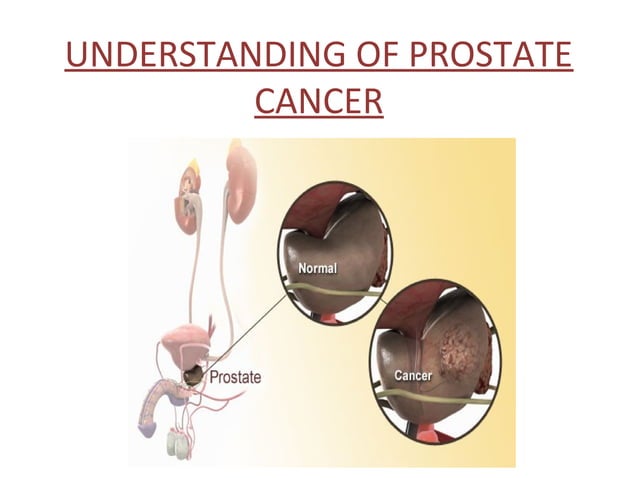 UNDERSTANDING OF PROSTATE CANCER

Normal

Prostate

Cancer